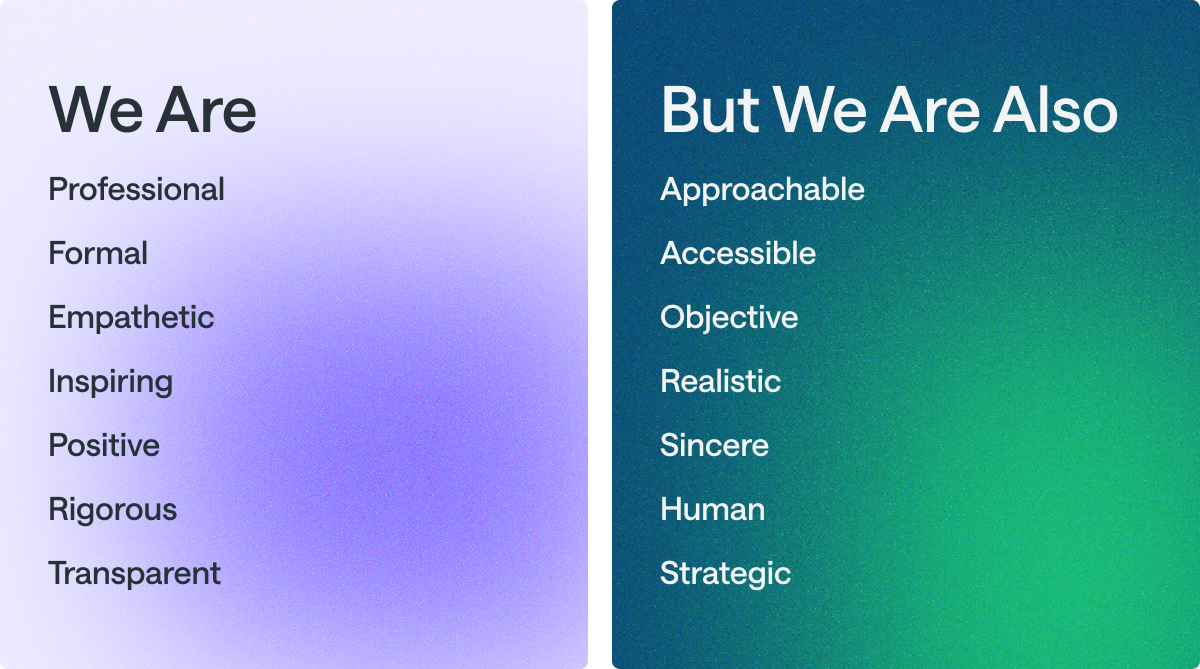 We Are

Professional

Formal

Empathetic

Inspiring

Positive

Rigorous

Transparent

But We Are Also

Approachable

Accessible

Objective

Realistic

Sincere

Human

Strategic